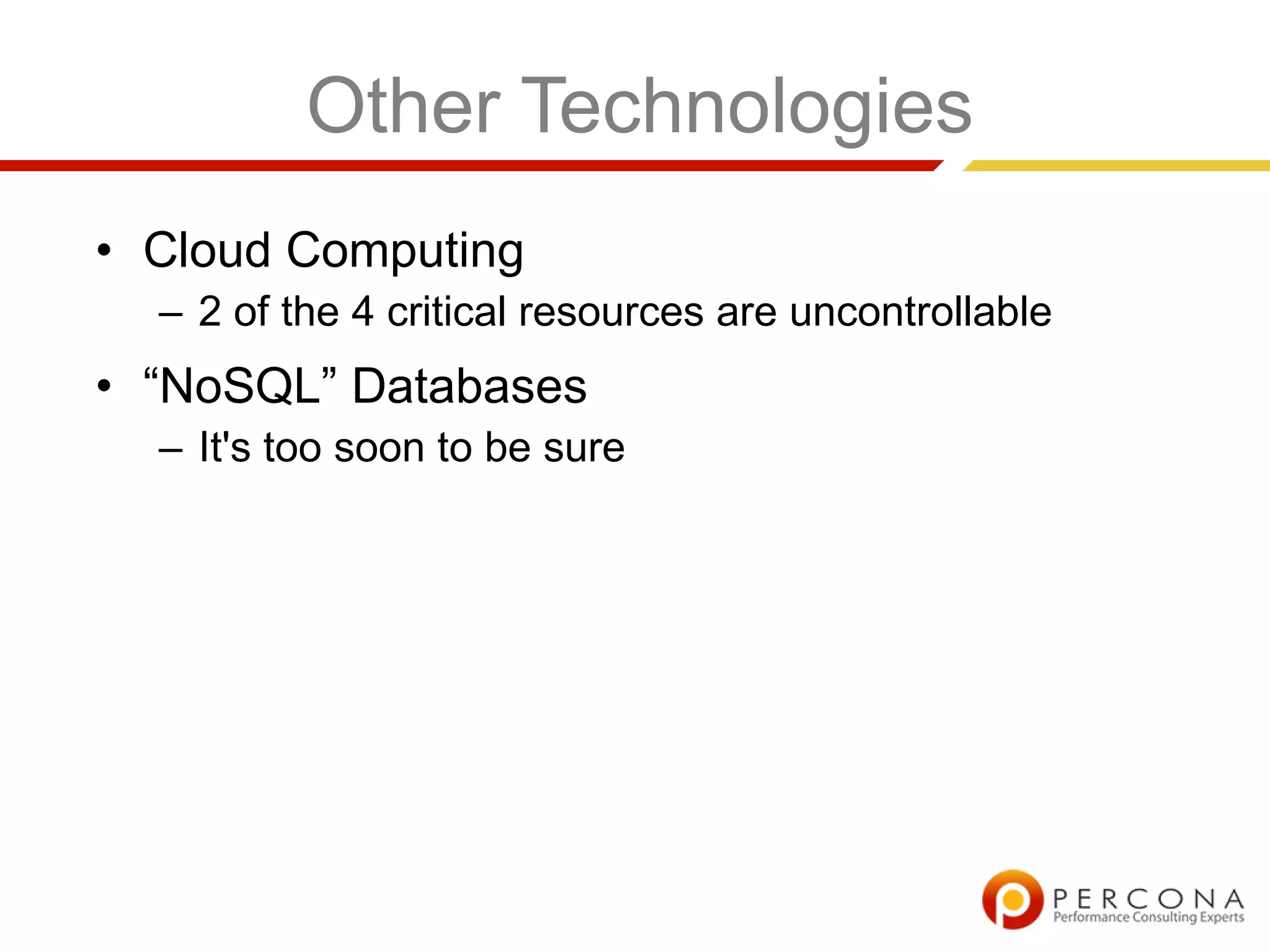 Other Technologies

• Cloud Computing
– 2 of the 4 critical resources are uncontrollable
• “NoSQL” Databases
– It's too soon to be sure

PERCONA
Performance Consulting Experts